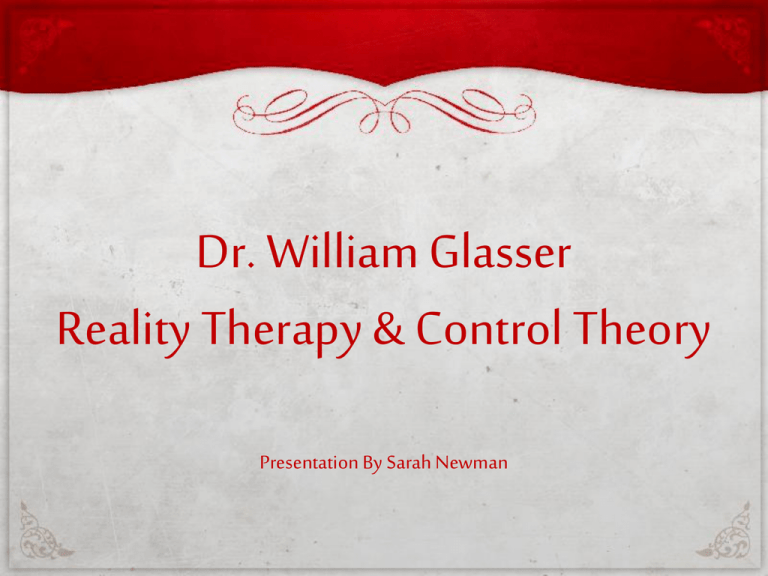 Dr. William Glasser
Reality Therapy & Control Theory

Presentation By Sarah Newman